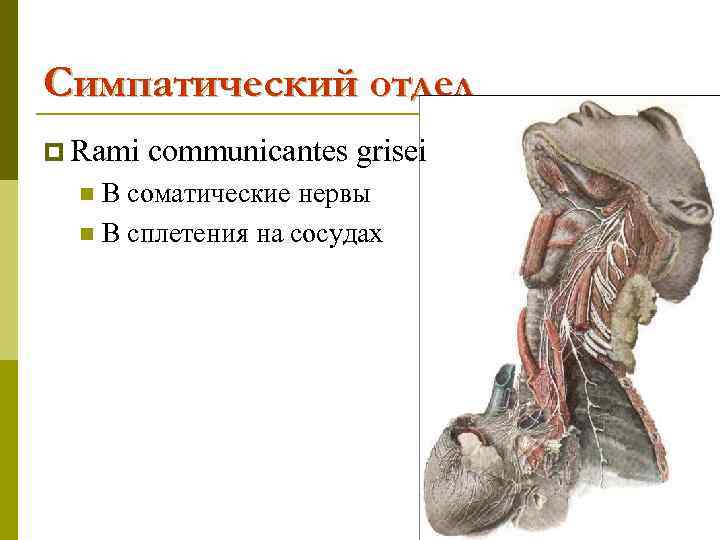 Симпатический отдел

Rami communicantes grisei

В соматические нервы

В сплетения на сосудах